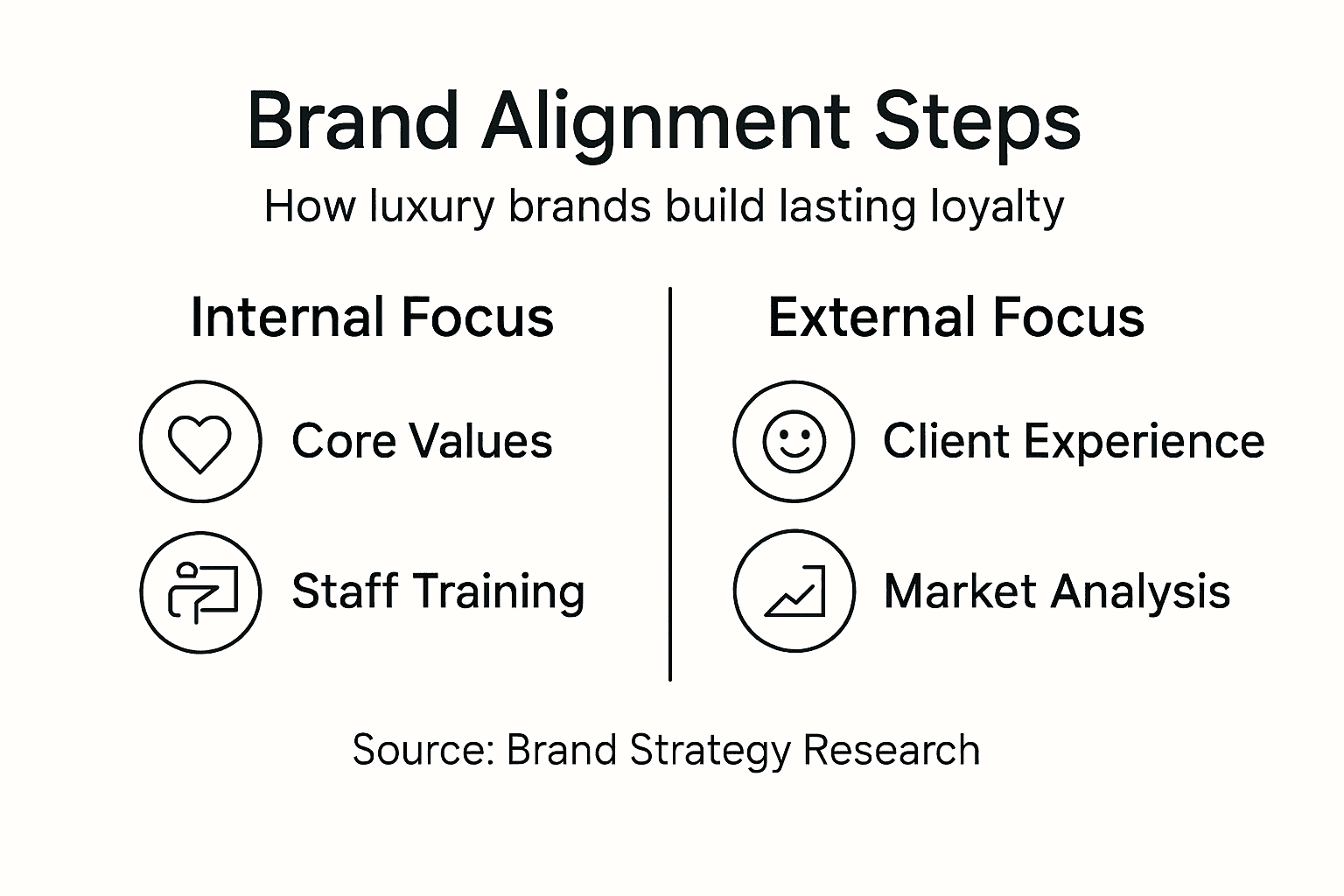 Brand Alignment Steps

How luxury brands build lasting loyalty

Internal Focus

Core Values

Staff Training

External Focus

Client Experience

Market Analysis

Source: Brand Strategy Research